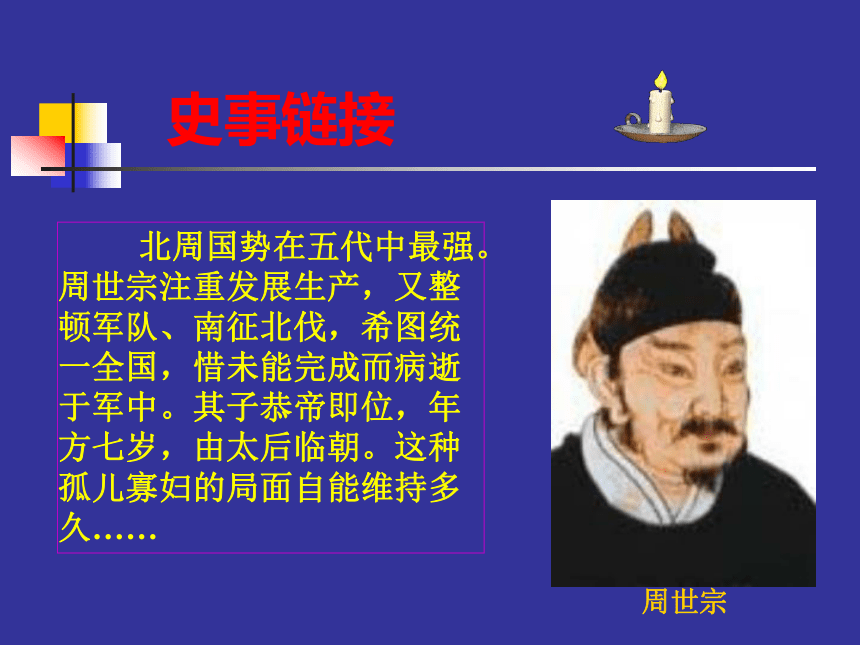 史事链接

北周国势在五代中最强。周世宗注重发展生产，又整顿军队、南征北伐，希图统一全国，惜未能完成而病逝于军中。其子恭帝即位，年方七岁，由太后临朝。这种孤儿寡妇的局面自能维持多久……

周世宗